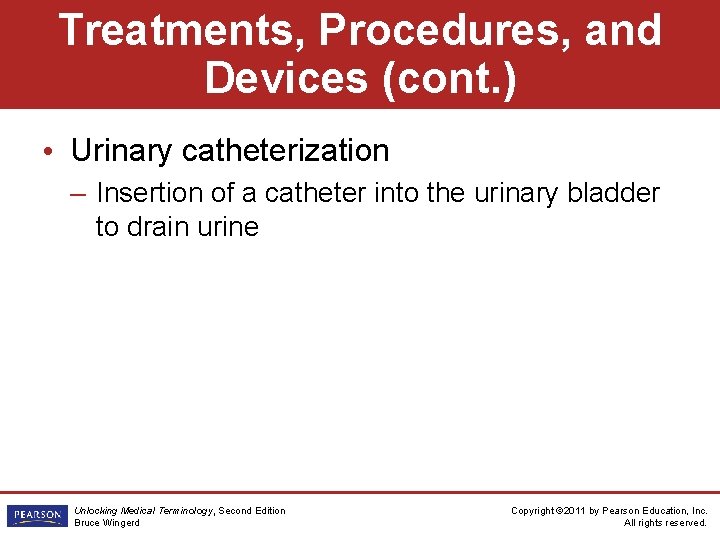 Treatments, Procedures, and Devices (cont.)

• Urinary catheterization

– Insertion of a catheter into the urinary bladder to drain urine

PEARSON

Unlocking Medical Terminology, Second Edition
Bruce Wingerd

Copyright ©2011 by Pearson Education, Inc.
All rights reserved.